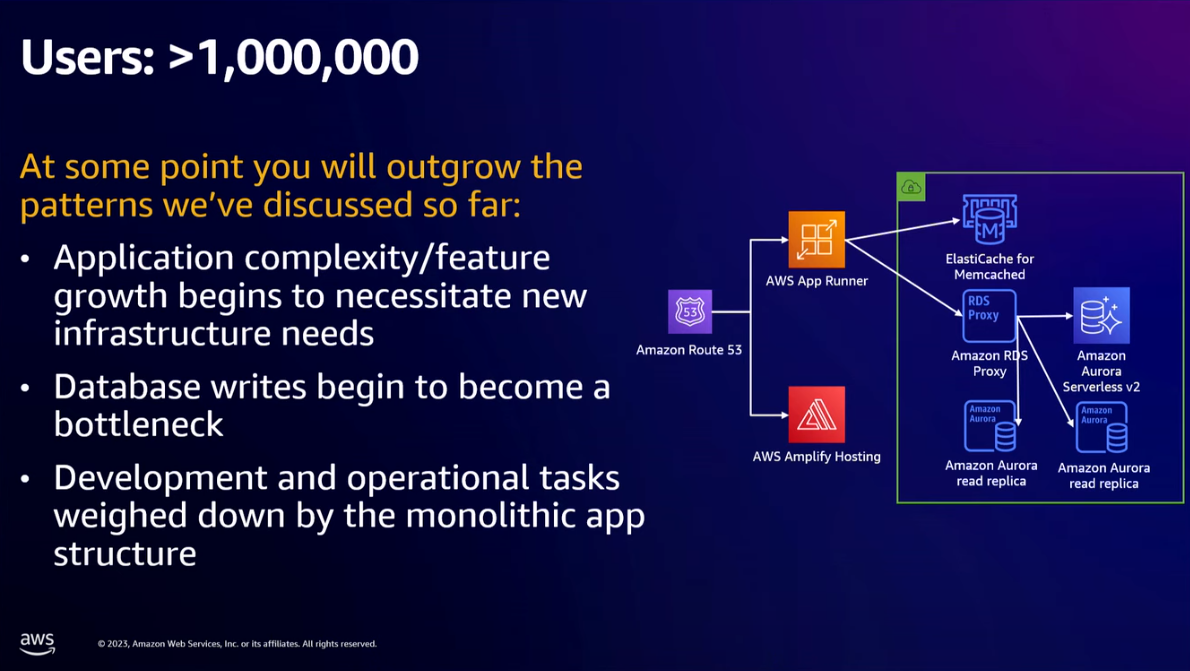 Users: >1,000,000

At some point you will outgrow the patterns we've discussed so far:

• Application complexity/feature growth begins to necessitate new infrastructure needs

• Database writes begin to become a bottleneck

• Development and operational tasks weighed down by the monolithic app structure

53

Amazon Route 53

AWS App Runner

AWS Amplify Hosting

M

ElastiCache for Memcached

RDS Proxy

Amazon RDS Proxy

Amazon Aurora Serverless v2

Amazon Aurora

Amazon Aurora read replica

Amazon Aurora

Amazon Aurora read replica

aws

© 2023, Amazon Web Services, Inc. or its affiliates. All rights reserved.